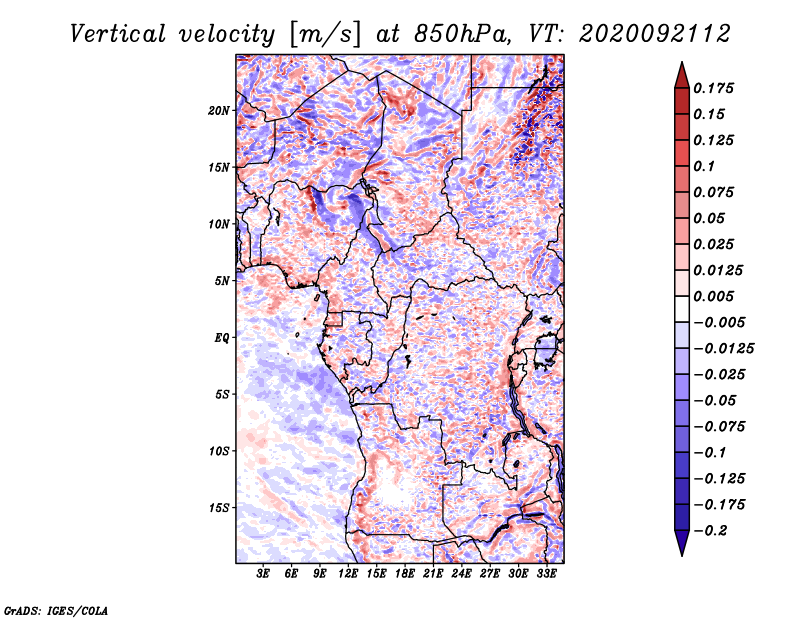 Vertical velocity [m/s] at 850hPa, VT: 2020092112

20N
15N
10N
5N
EQ
5S
10S
15S

3E 6E 9E 12E 15E 18E 21E 24E 27E 30E 33E

0.175
0.15
0.125
0.1
0.075
0.05
0.025
0.0125
0.005
−0.005
−0.0125
−0.025
−0.05
−0.075
−0.1
−0.125
−0.175
−0.2

GrADS: IGES/COLA